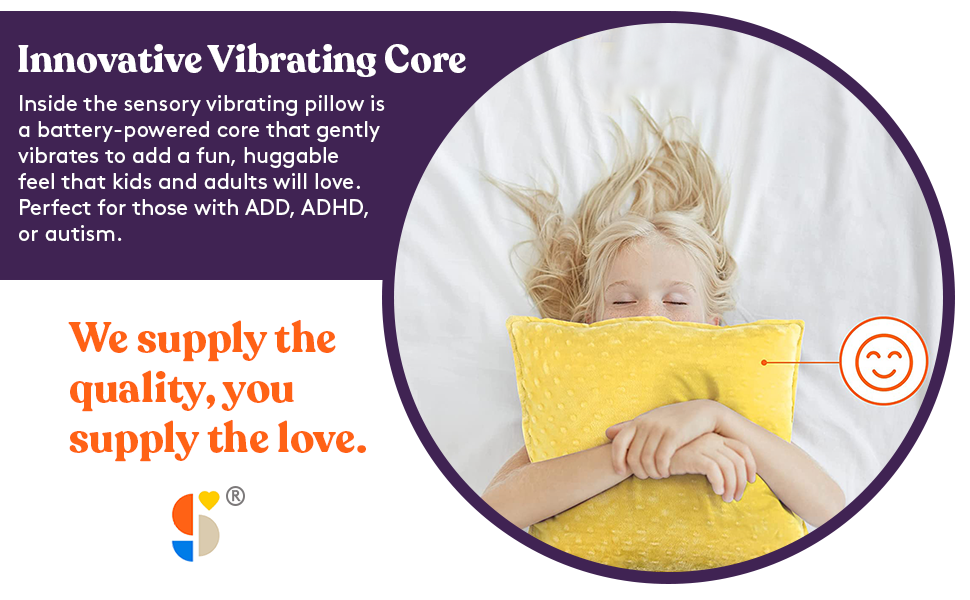 Innovative Vibrating Core

Inside the sensory vibrating pillow is a battery-powered core that gently vibrates to add a fun, huggable feel that kids and adults will love. Perfect for those with ADD, ADHD, or autism.

We supply the quality, you supply the love.

®